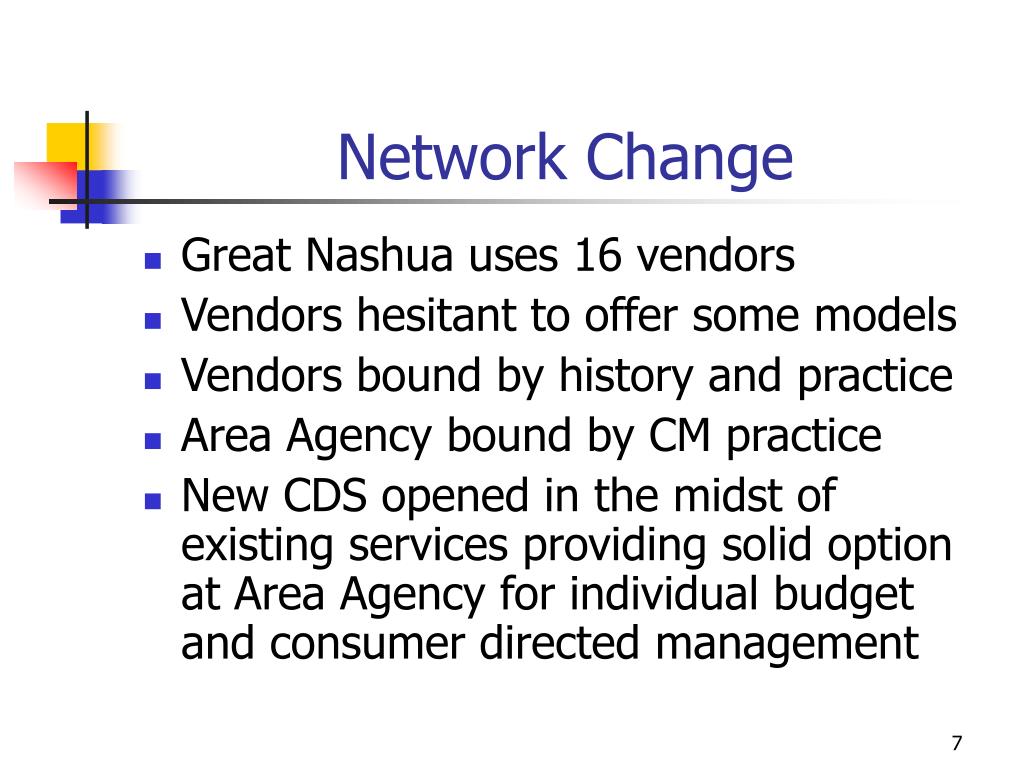 Network Change

- Great Nashua uses 16 vendors
- Vendors hesitant to offer some models
- Vendors bound by history and practice
- Area Agency bound by CM practice
- New CDS opened in the midst of existing services providing solid option at Area Agency for individual budget and consumer directed management

7